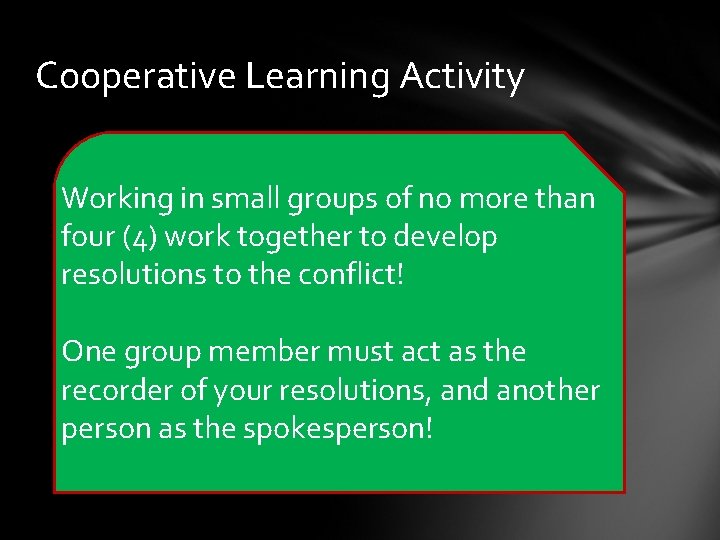 Cooperative Learning Activity

Working in small groups of no more than four (4) work together to develop resolutions to the conflict!

One group member must act as the recorder of your resolutions, and another person as the spokesperson!